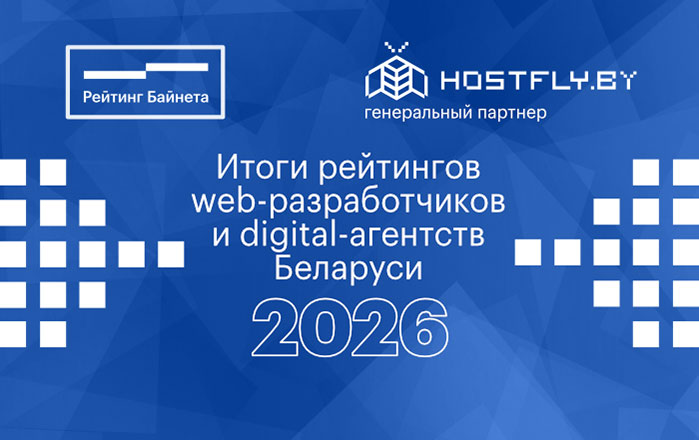 Рейтинг Байнета

HOSTFLY.BY
генеральный партнер

Итоги рейтингов web-разработчиков и digital-агентств Беларуси

2026